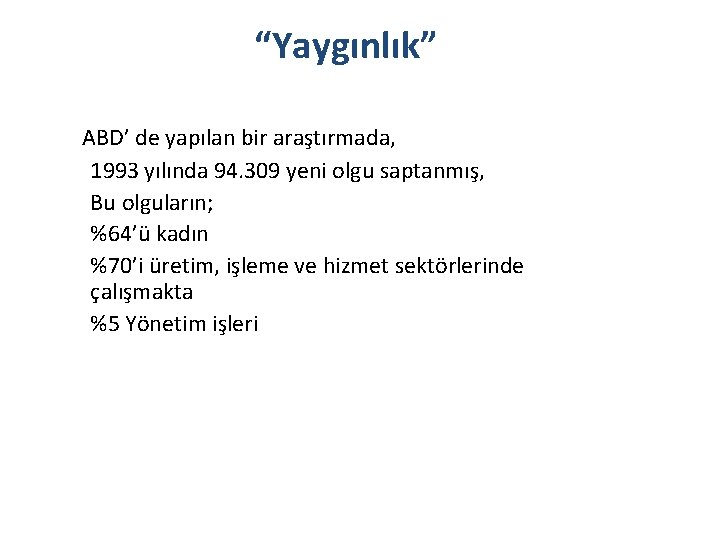 “Yaygınlık”

ABD’ de yapılan bir araştırmada,
1993 yılında 94.309 yeni olgu saptanmış,
Bu olguların;
%64’ü kadın
%70’i üretim, işleme ve hizmet sektörlerinde çalışmakta
%5 Yönetim işleri